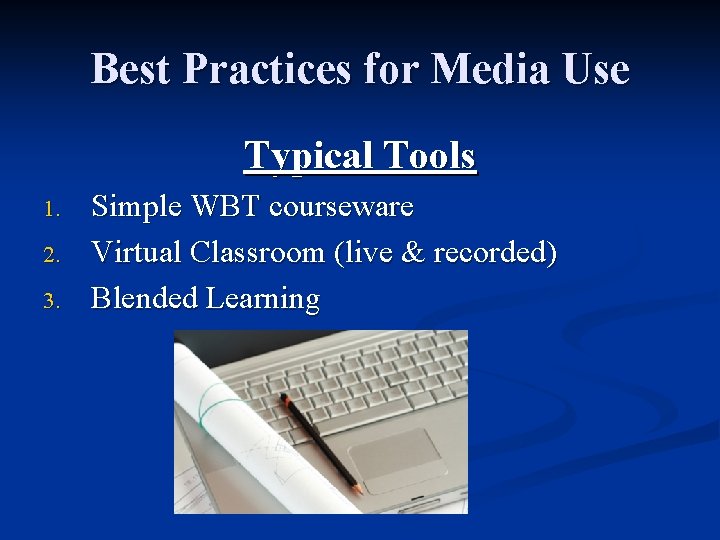 Best Practices for Media Use

Typical Tools

1. Simple WBT courseware
2. Virtual Classroom (live & recorded)
3. Blended Learning